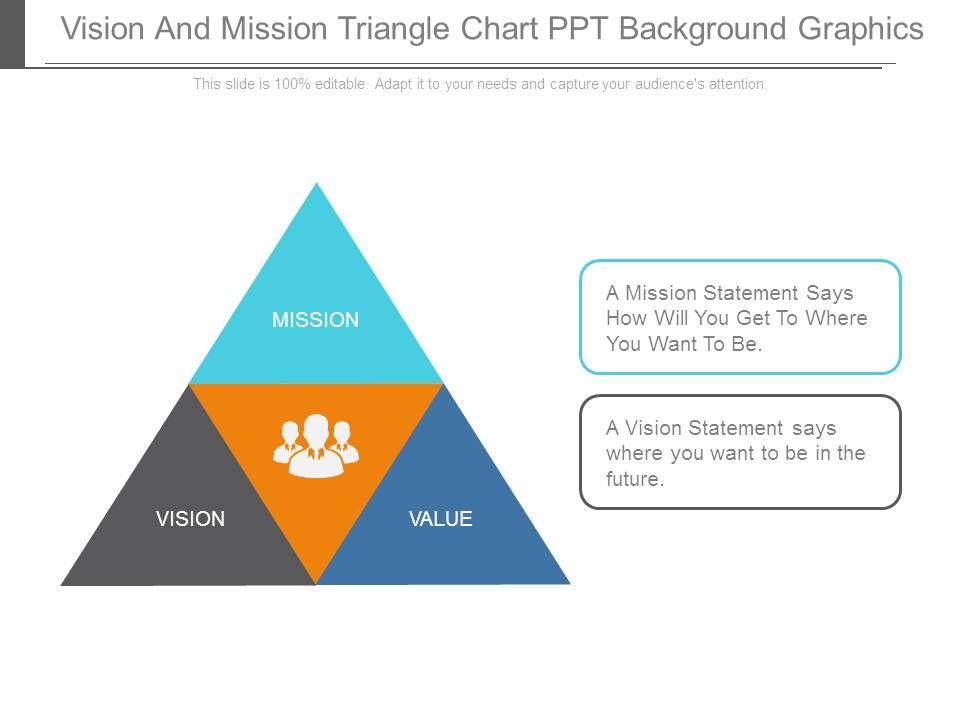 Vision And Mission Triangle Chart PPT Background Graphics

This slide is 100% editable. Adapt it to your needs and capture your audience's attention.

MISSION

VISION

VALUE

A Mission Statement Says How Will You Get To Where You Want To Be.

A Vision Statement says where you want to be in the future.